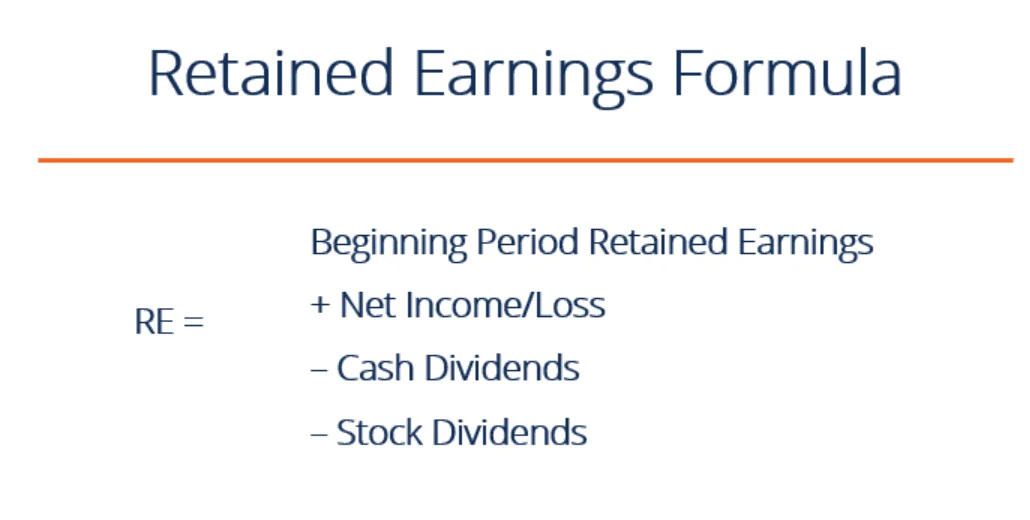 Retained Earnings Formula

RE =

Beginning Period Retained Earnings
+ Net Income/Loss
– Cash Dividends
– Stock Dividends